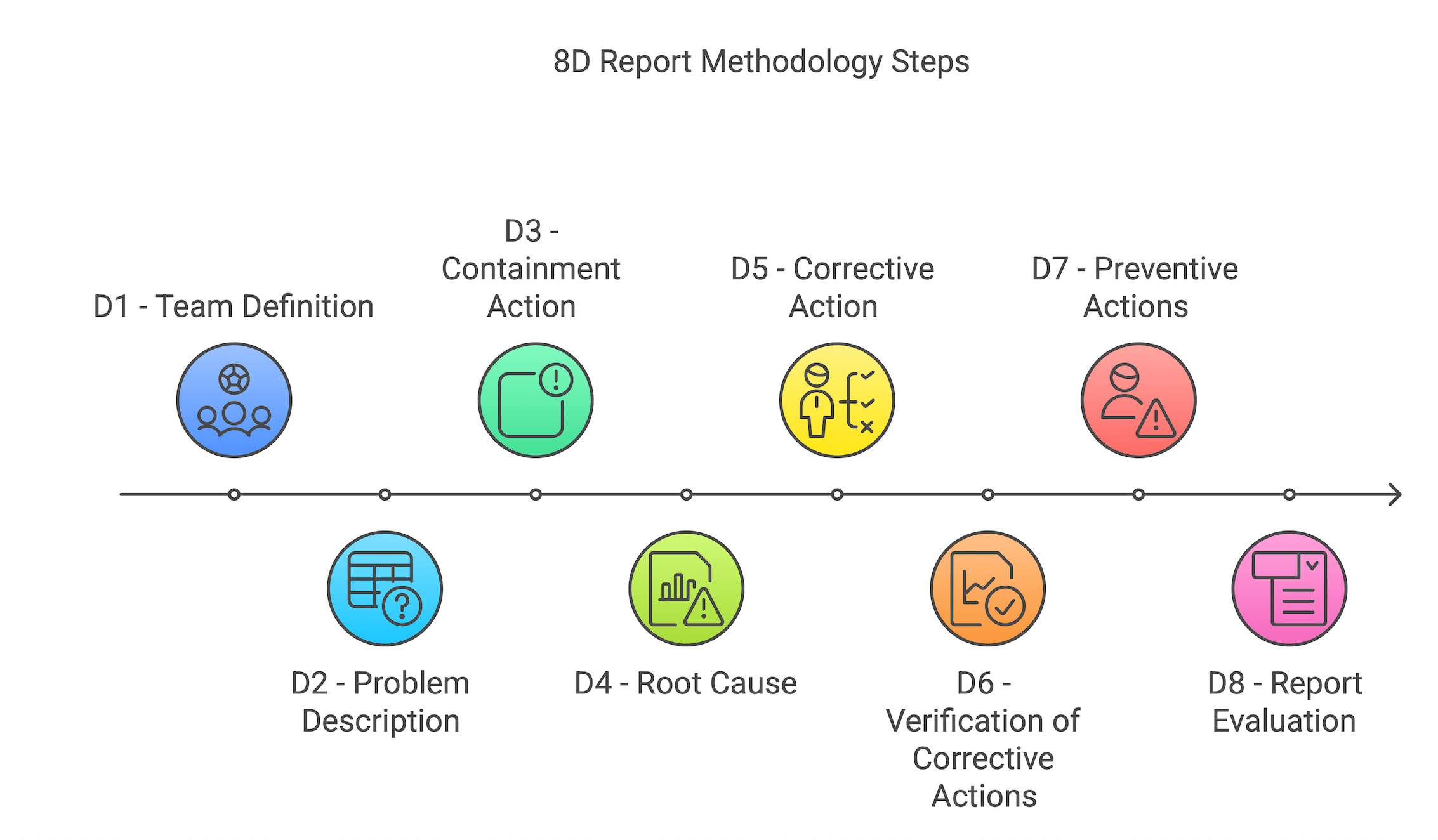 8D Report Methodology Steps

D1 - Team Definition

D2 - Problem Description

D3 - Containment Action

D4 - Root Cause

D5 - Corrective Action

D6 - Verification of Corrective Actions

D7 - Preventive Actions

D8 - Report Evaluation